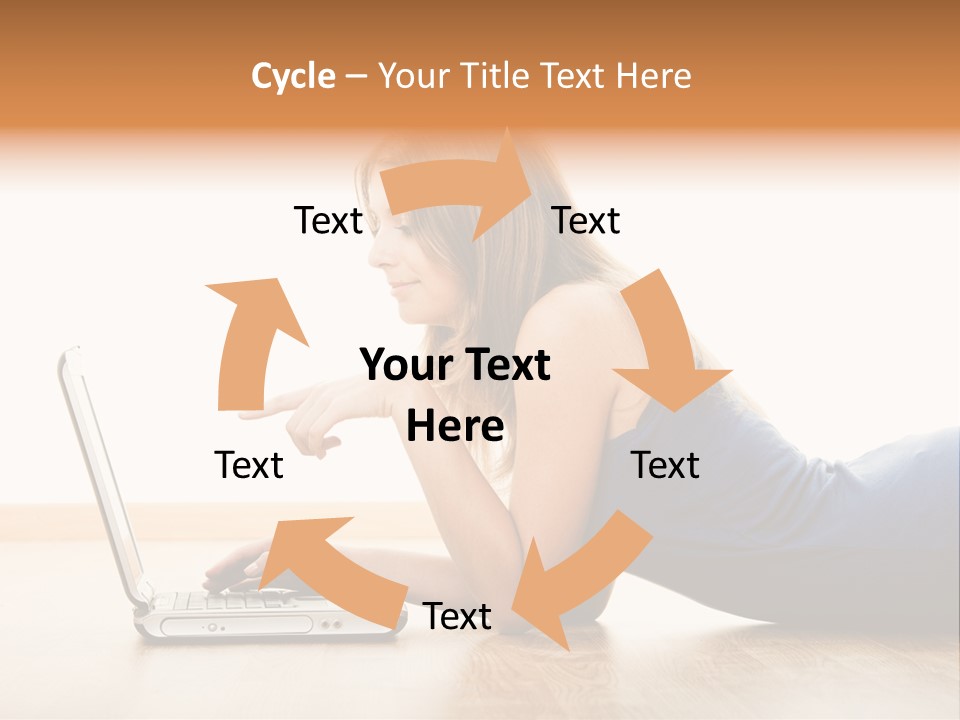 Cycle – Your Title Text Here

Text

Text

Your Text Here

Text

Text

Text